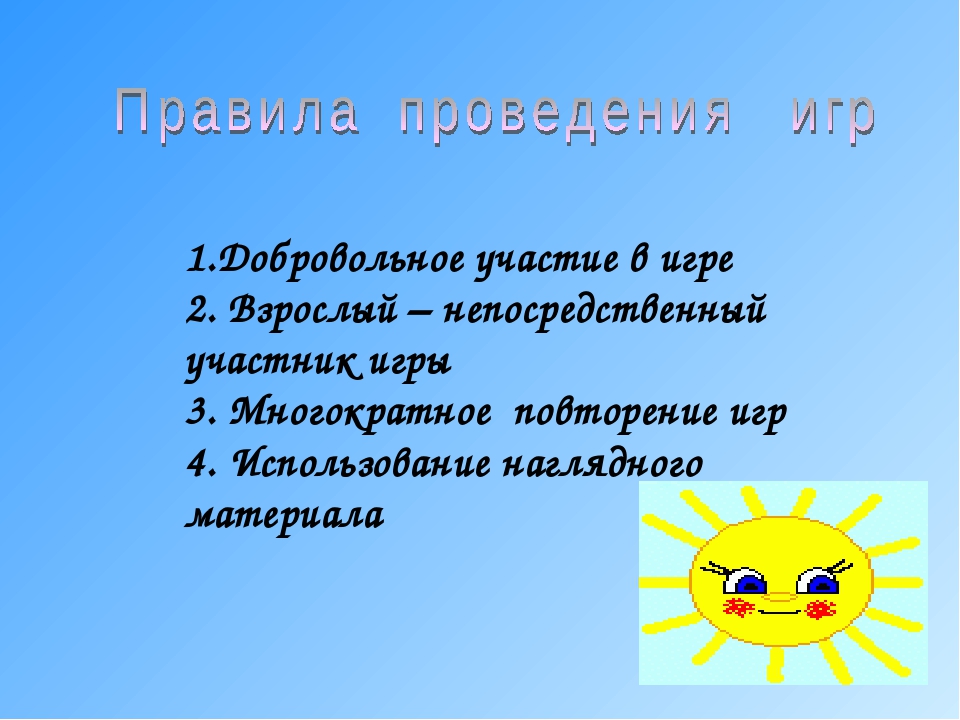 Правила проведения игр

1.Добровольное участие в игре
2. Взрослый – непосредственный участник игры
3. Многократное повторение игр
4. Использование наглядного материала